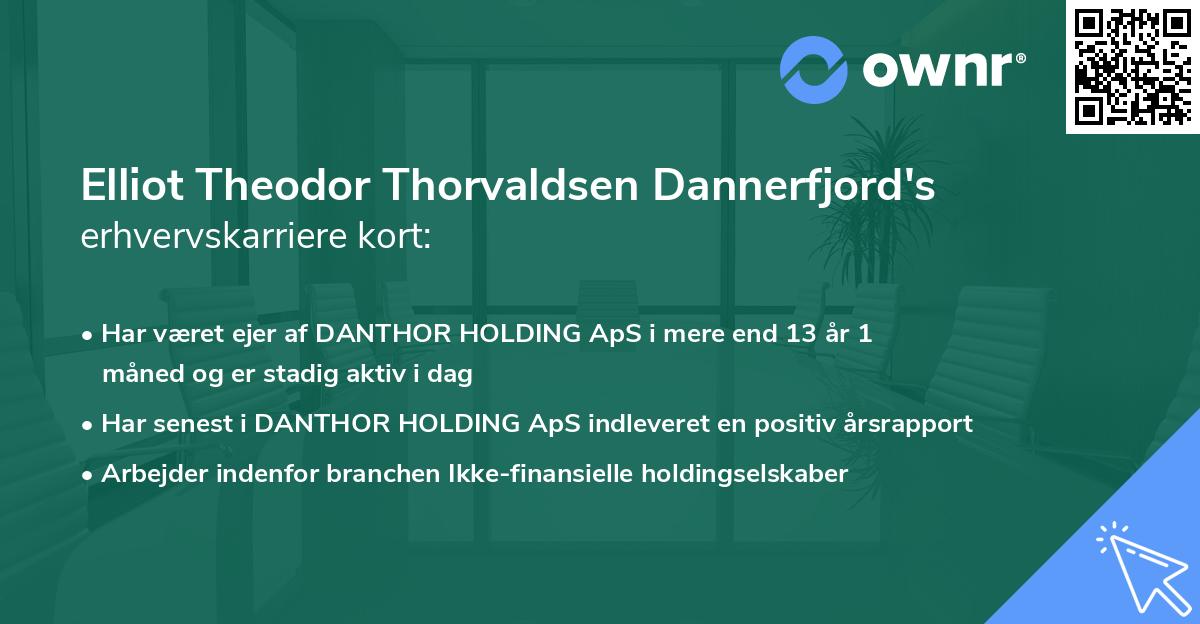 ownr®

Elliot Theodor Thorvaldsen Dannerfjord's erhvervskarriere kort:

• Har været ejer af DANTHOR HOLDING ApS i mere end 13 år 1 måned og er stadig aktiv i dag
• Har senest i DANTHOR HOLDING ApS indleveret en positiv årsrapport
• Arbejder indenfor branchen Ikke-finansielle holdingselskaber